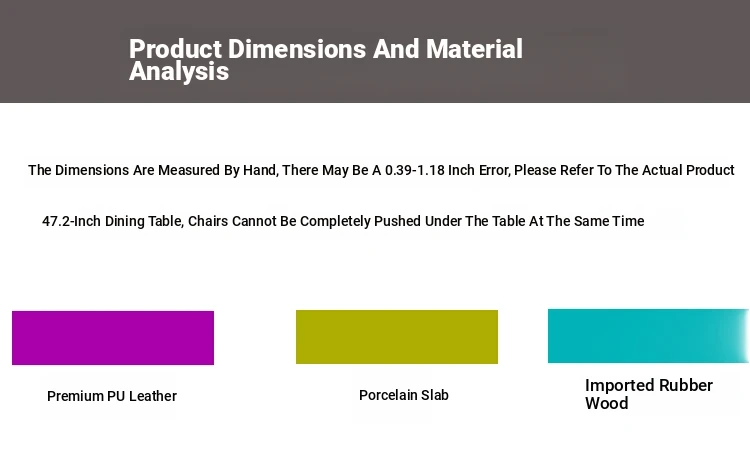 Product Dimensions And Material Analysis

The Dimensions Are Measured By Hand, There May Be A 0.39-1.18 Inch Error, Please Refer To The Actual Product

47.2-Inch Dining Table, Chairs Cannot Be Completely Pushed Under The Table At The Same Time

Premium PU Leather

Porcelain Slab

Imported Rubber Wood